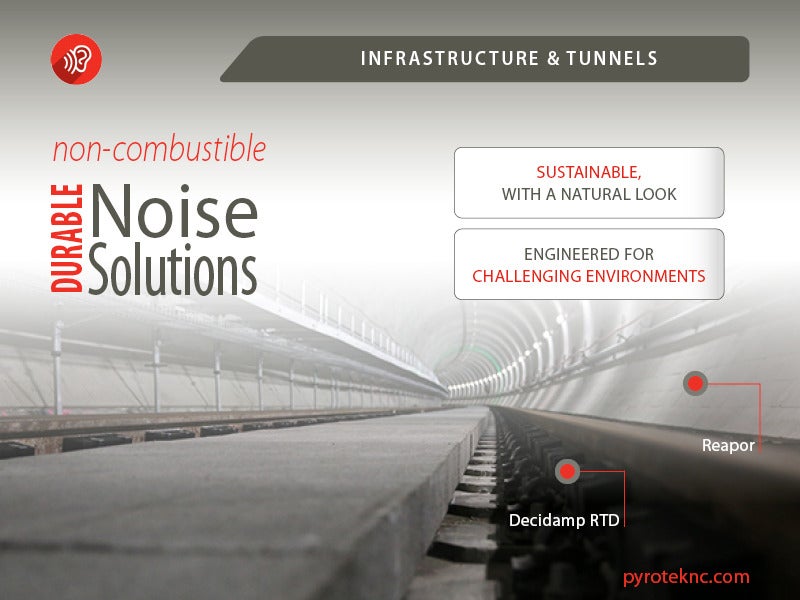 INFRASTRUCTURE & TUNNELS

non-combustible

DURABLE

Noise Solutions

SUSTAINABLE, WITH A NATURAL LOOK

ENGINEERED FOR CHALLENGING ENVIRONMENTS

Reapor

Decidamp RTD

pyroteknc.com